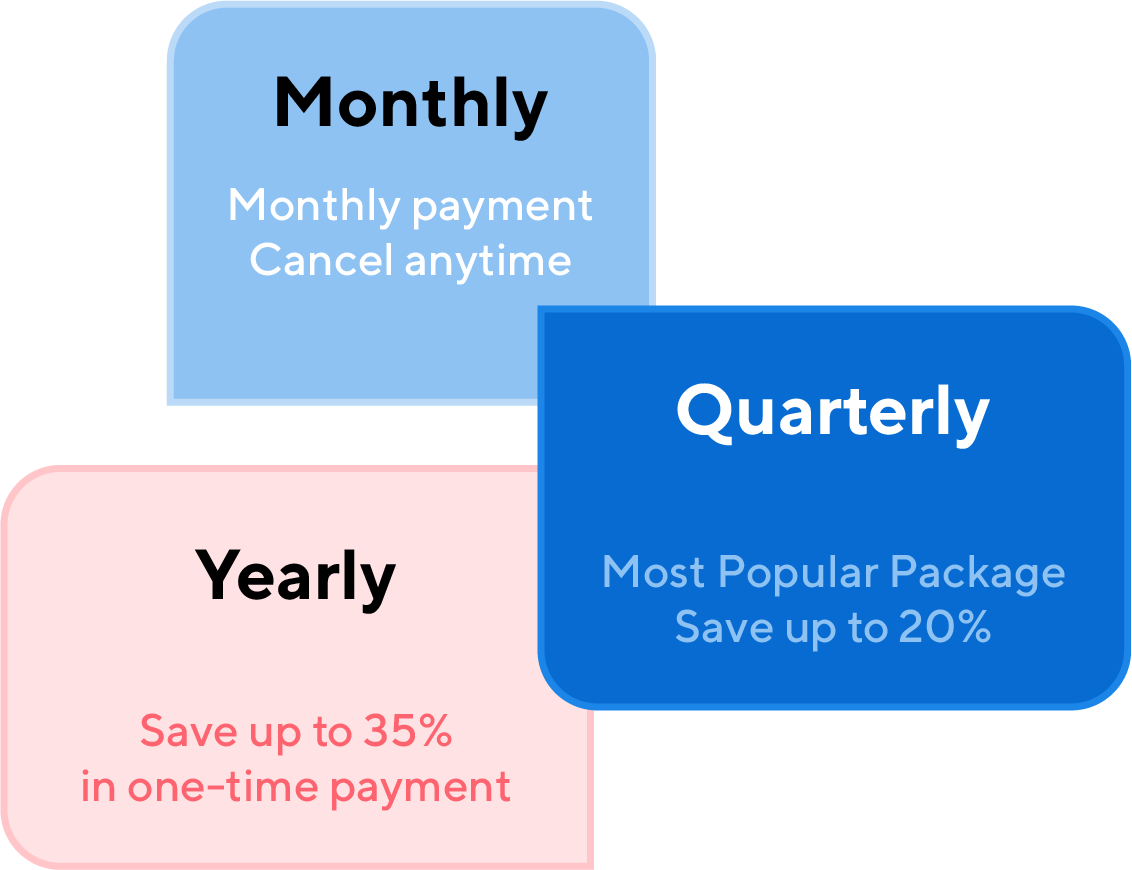 Monthly

Monthly payment
Cancel anytime

Quarterly

Most Popular Package
Save up to 20%

Yearly

Save up to 35%
in one-time payment